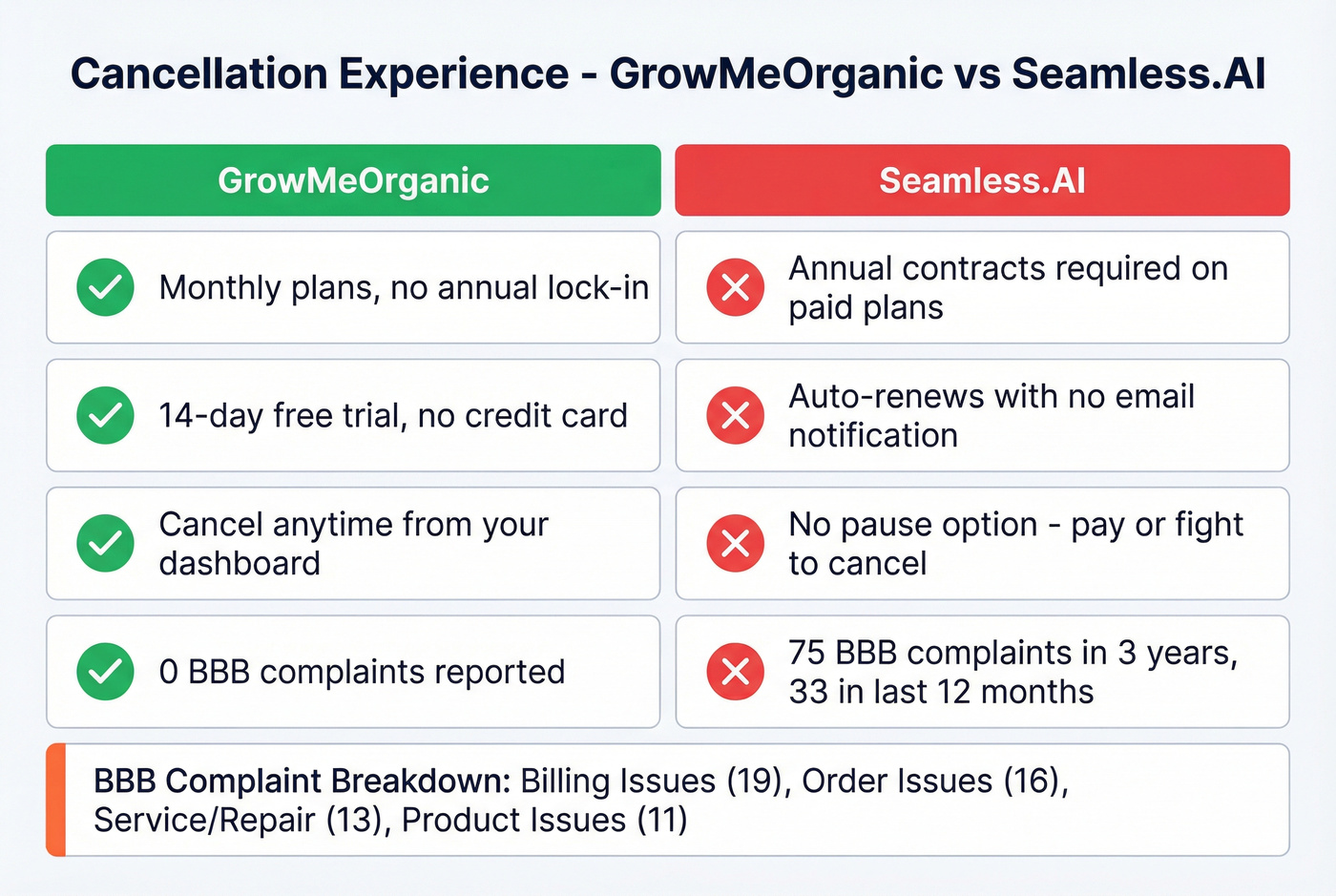 Cancellation Experience - GrowMeOrganic vs Seamless.AI

| GrowMeOrganic | Seamless.AI |
|---|---|
| Monthly plans, no annual lock-in | Annual contracts required on paid plans |
| 14-day free trial, no credit card | Auto-renews with no email notification |
| Cancel anytime from your dashboard | No pause option - pay or fight to cancel |
| 0 BBB complaints reported | 75 BBB complaints in 3 years, 33 in last 12 months |

BBB Complaint Breakdown: Billing Issues (19), Order Issues (16), Service/Repair (13), Product Issues (11)